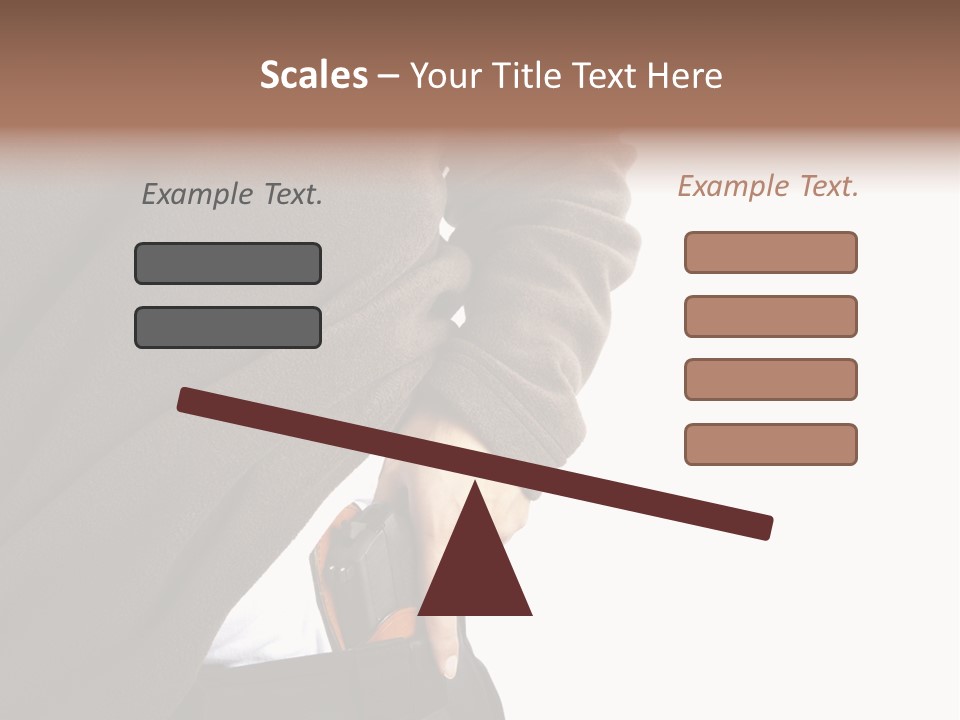 Scales – Your Title Text Here

Example Text.

Example Text.